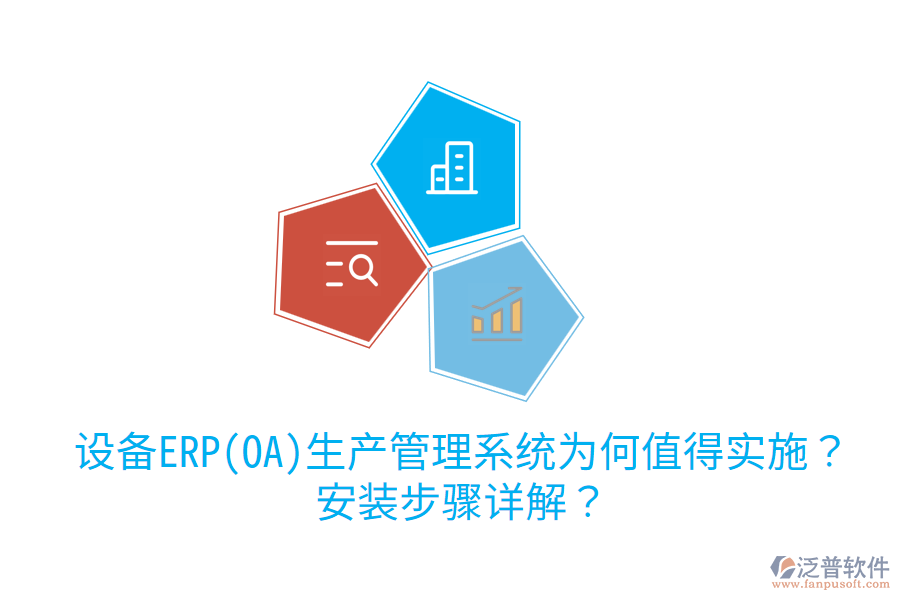 设备ERP(OA)生产管理系统为何值得实施？安装步骤详解？

泛普软件
www.fanpusoft.com